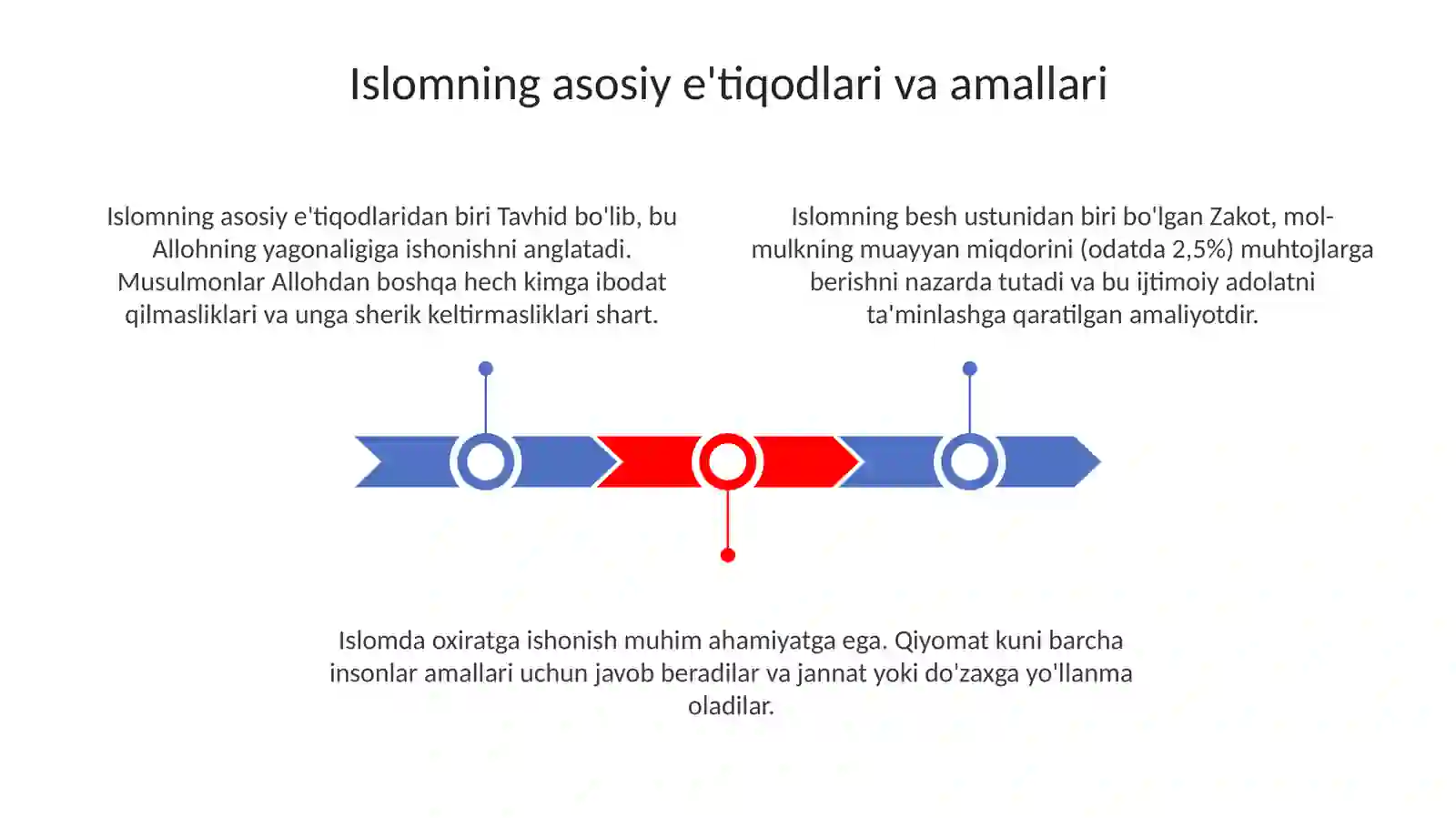 Islomning asosiy e'tiqodlari va amallari

Islomning asosiy e'tiqodlaridan biri Tavhid bo'lib, bu Allohning yagonaligiga ishonishni anglatadi. Musulmonlar Allohdan boshqa hech kimga ibodat qilmasliklari va unga sherik keltirmasliklari shart.

Islomning besh ustunidan biri bo'lgan Zakot, mol-mulkning muayyan miqdorini (odatda 2,5%) muhtojlarga berishni nazarda tutadi va bu ijtimoiy adolatni ta'minlashga qaratilgan amaliyotdir.

Islomda oxiratga ishonish muhim ahamiyatga ega. Qiyomat kuni barcha insonlar amallari uchun javob beradilar va jannat yoki do'zaxga yo'llanma oladilar.